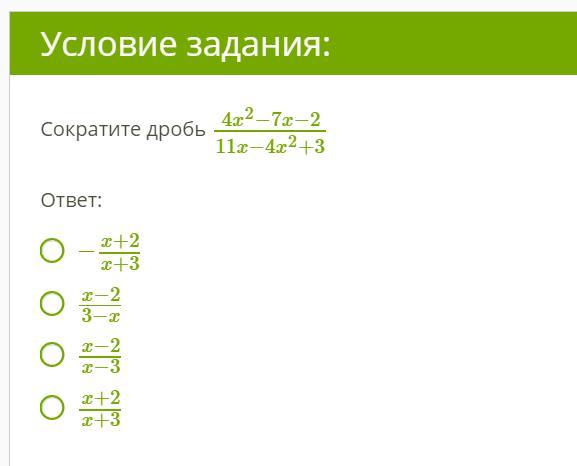 Условие задания:

Сократите дробь $\frac{4x^2-7x-2}{11x-4x^2+3}$

Ответ:

$-\frac{x+2}{x+3}$

$\frac{x-2}{3-x}$

$\frac{x-2}{x-3}$

$\frac{x+2}{x+3}$